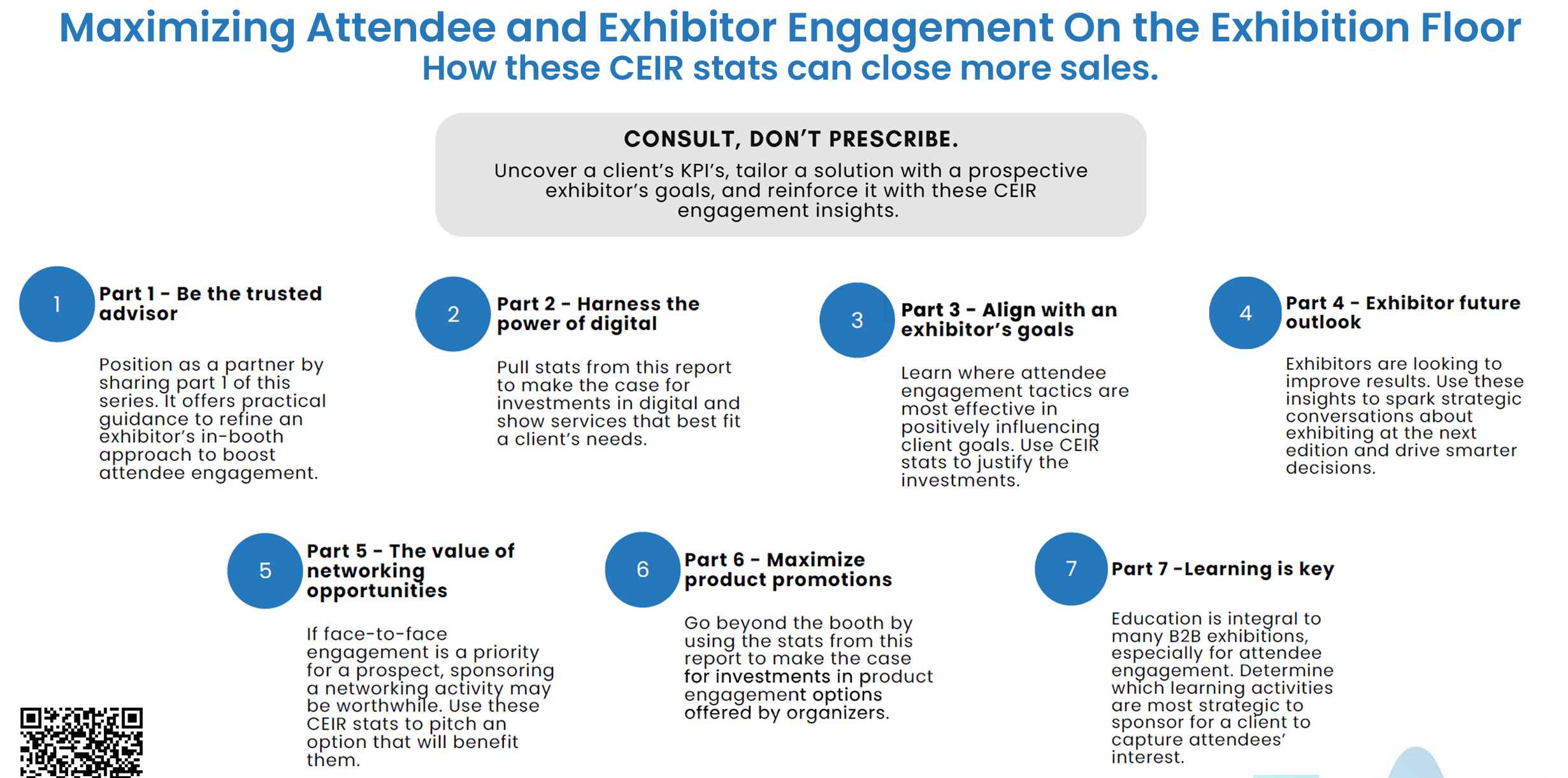 Maximizing Attendee and Exhibitor Engagement On the Exhibition Floor
How these CEIR stats can close more sales.

CONSULT, DON'T PRESCRIBE.
Uncover a client's KPI's, tailor a solution with a prospective exhibitor's goals, and reinforce it with these CEIR engagement insights.

1
Part 1 - Be the trusted advisor

Position as a partner by sharing part 1 of this series. It offers practical guidance to refine an exhibitor's in-booth approach to boost attendee engagement.

2
Part 2 - Harness the power of digital

Pull stats from this report to make the case for investments in digital and show services that best fit a client's needs.

3
Part 3 - Align with an exhibitor's goals

Learn where attendee engagement tactics are most effective in positively influencing client goals. Use CEIR stats to justify the investments.

4
Part 4 - Exhibitor future outlook

Exhibitors are looking to improve results. Use these insights to spark strategic conversations about exhibiting at the next edition and drive smarter decisions.

5
Part 5 - The value of networking opportunities

If face-to-face engagement is a priority for a prospect, sponsoring a networking activity may be worthwhile. Use these CEIR stats to pitch an option that will benefit them.

6
Part 6 - Maximize product promotions

Go beyond the booth by using the stats from this report to make the case for investments in product engagement options offered by organizers.

7
Part 7 -Learning is key

Education is integral to many B2B exhibitions, especially for attendee engagement. Determine which learning activities are most strategic to sponsor for a client to capture attendees' interest.